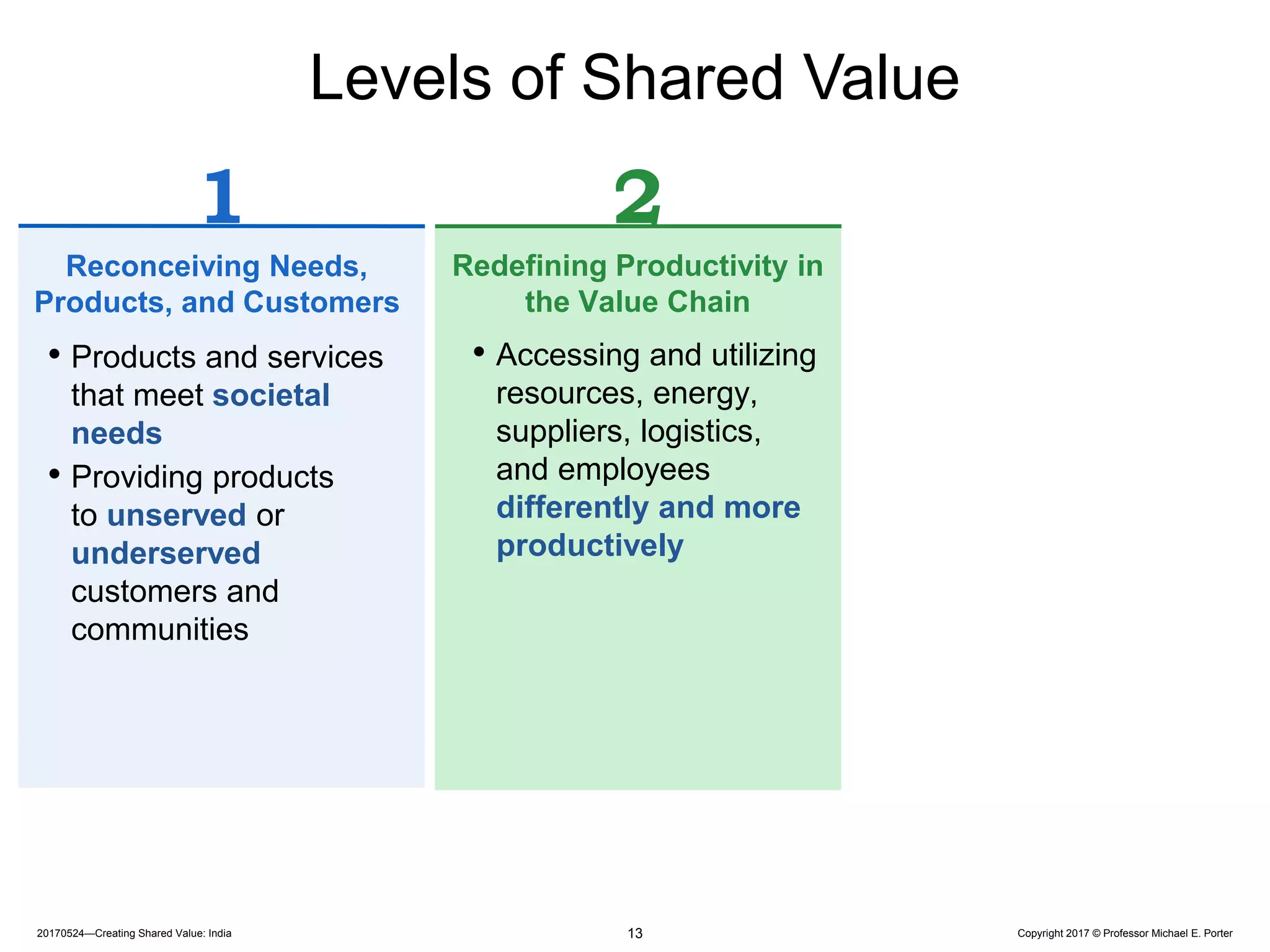 Levels of Shared Value

1

Reconceiving Needs, Products, and Customers

• Products and services that meet societal needs
• Providing products to unserved or underserved customers and communities

2

Redefining Productivity in the Value Chain

• Accessing and utilizing resources, energy, suppliers, logistics, and employees differently and more productively

20170524—Creating Shared Value: India

13

Copyright 2017 © Professor Michael E. Porter